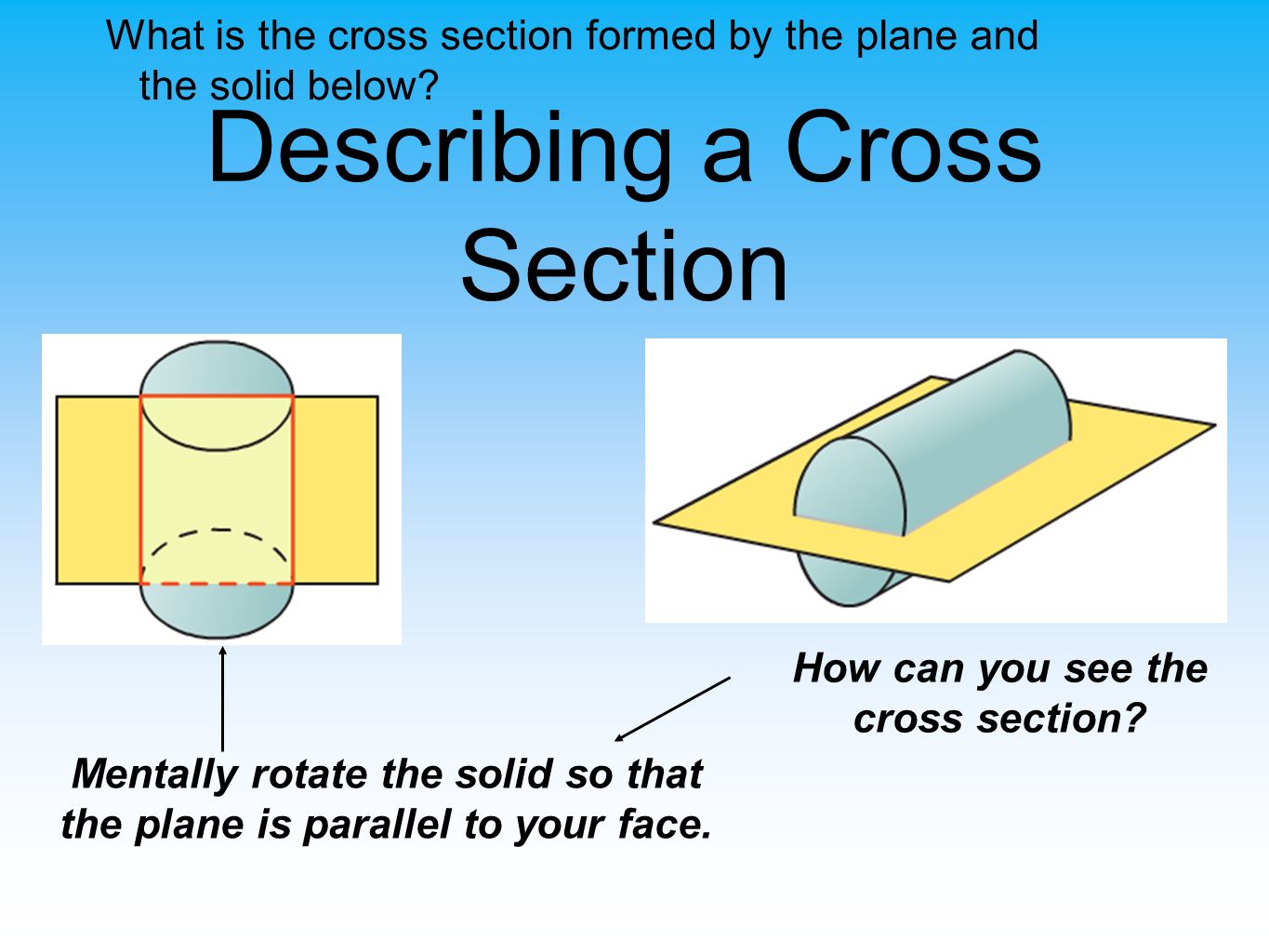 What is the cross section formed by the plane and the solid below?

Describing a Cross Section

How can you see the cross section?

Mentally rotate the solid so that the plane is parallel to your face.